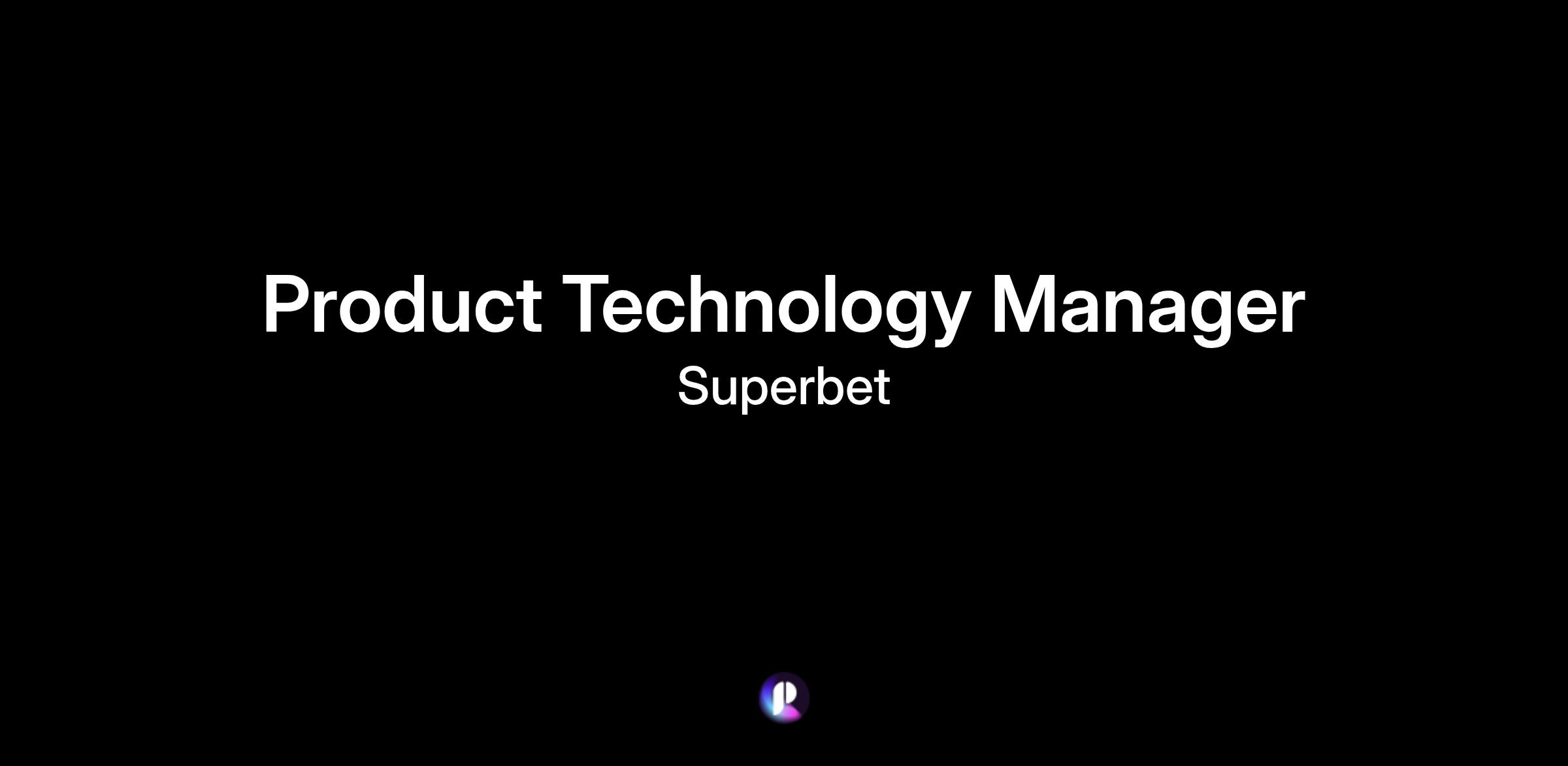 Product Technology Manager
Superbet